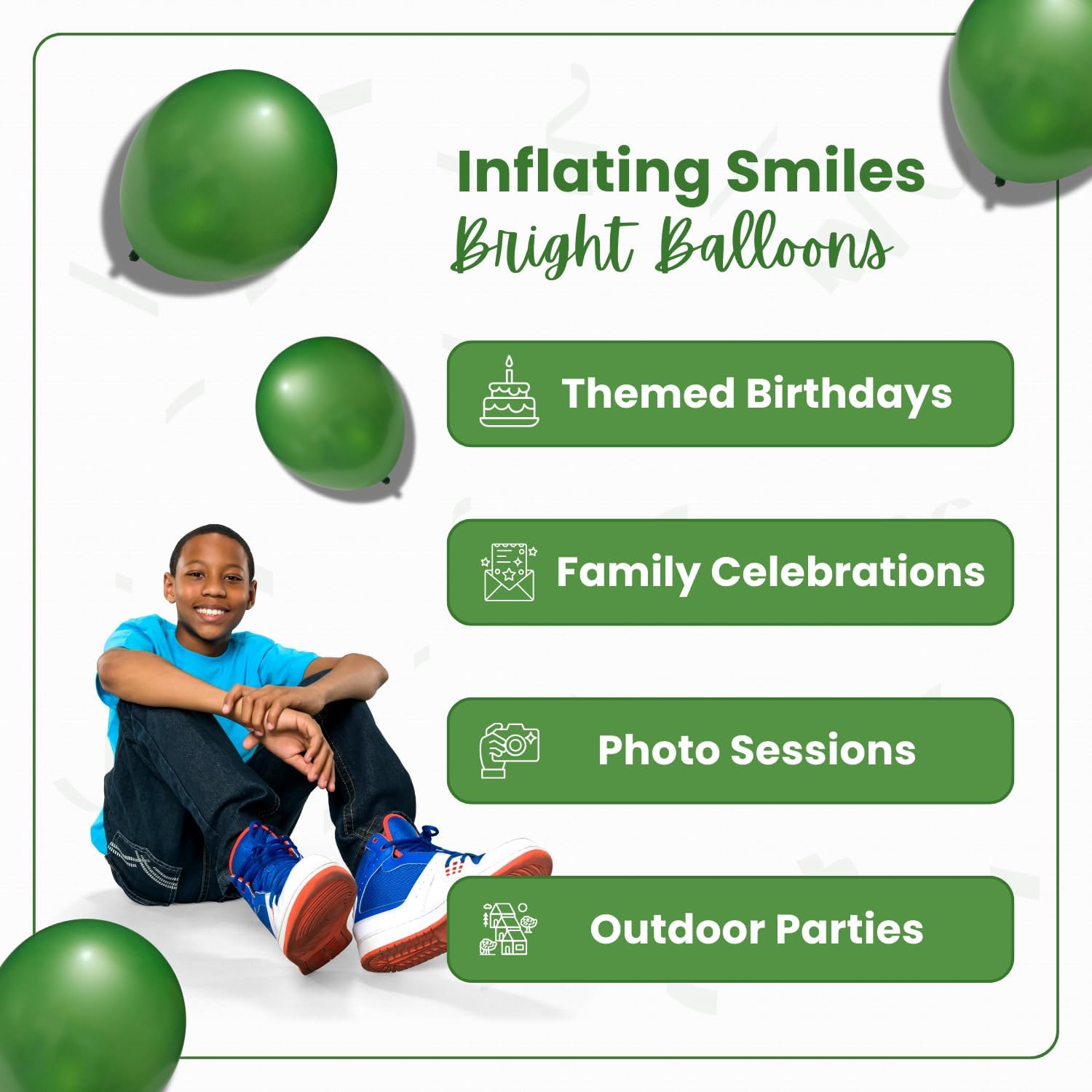 Inflating Smiles
Bright Balloons

Themed Birthdays

Family Celebrations

Photo Sessions

Outdoor Parties